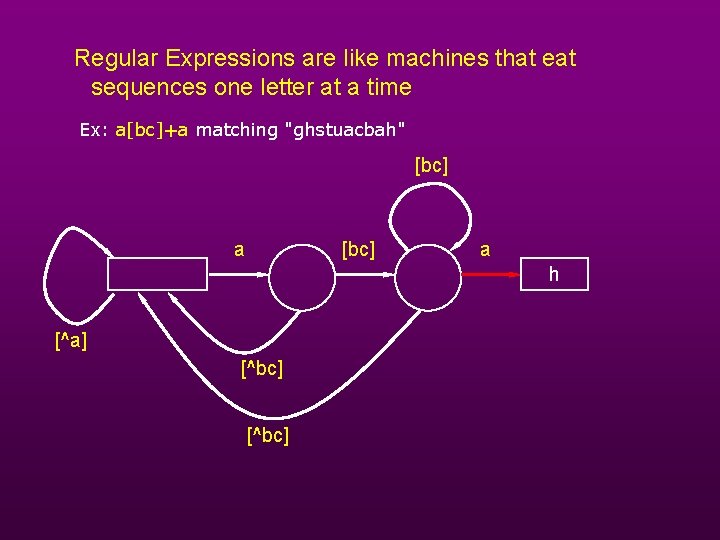 Regular Expressions are like machines that eat sequences one letter at a time

Ex: a[bc]+a matching "ghstuacbah"

[bc]

a

[bc]

a

h

[^a]

[^bc]

[^bc]